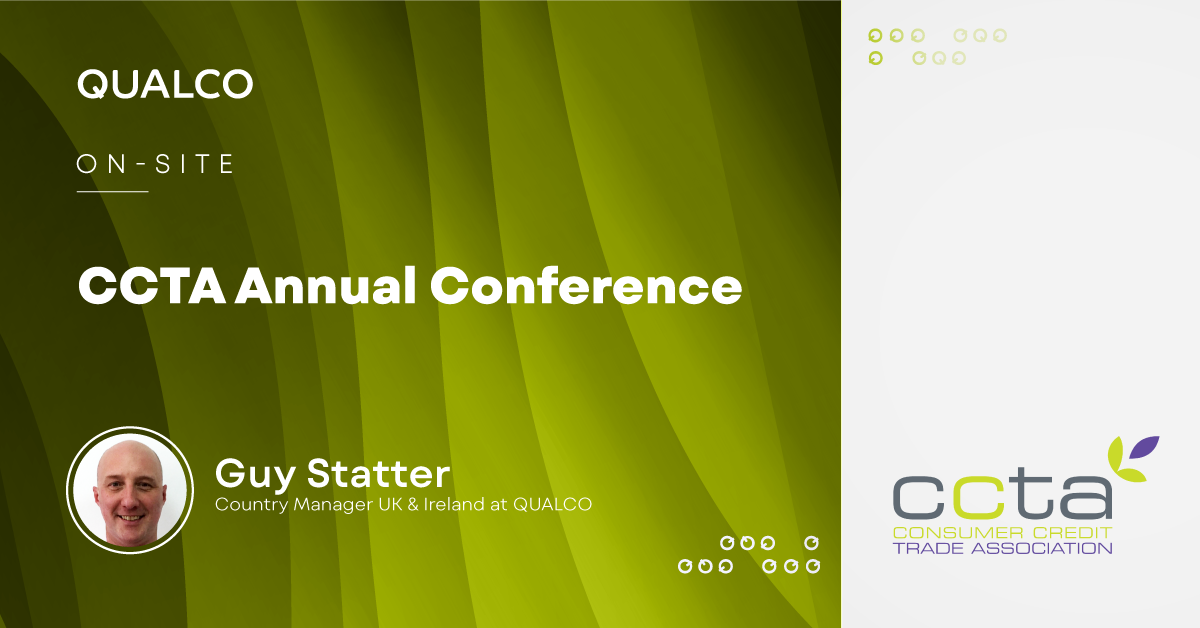 QUALCO

ON-SITE

CCTA Annual Conference

Guy Statter
Country Manager UK & Ireland at QUALCO

ccta
CONSUMER CREDIT
TRADE ASSOCIATION